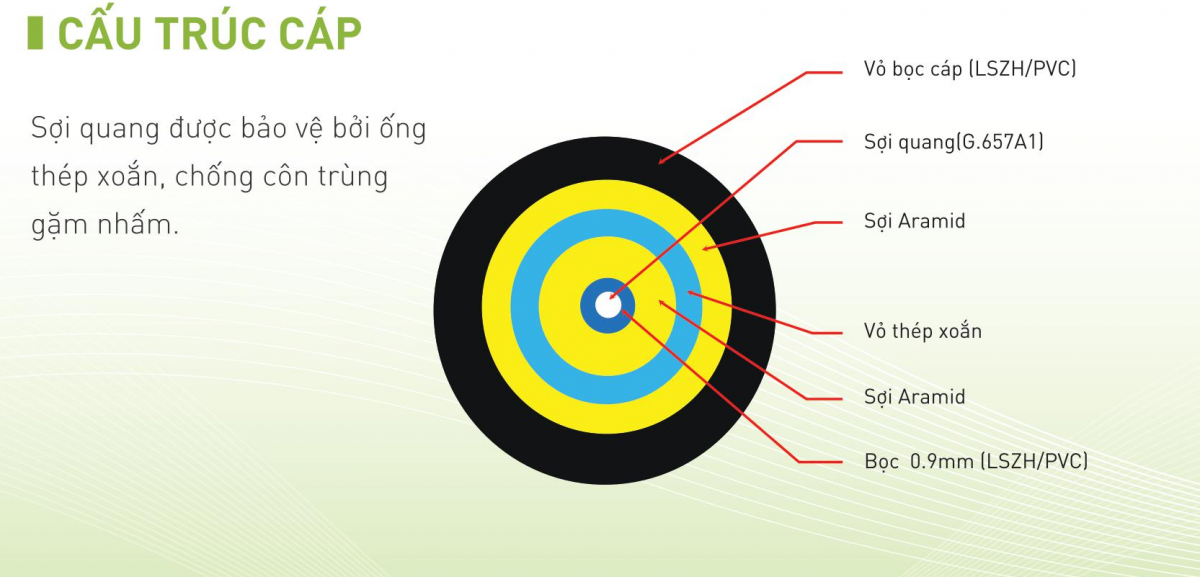 CẤU TRÚC CÁP

Sợi quang được bảo vệ bởi ống thép xoắn, chống côn trùng gặm nhấm.

Vỏ bọc cáp (LSZH/PVC)

Sợi quang(G.657A1)

Sợi Aramid

Vỏ thép xoắn

Sợi Aramid

Bọc 0.9mm (LSZH/PVC)